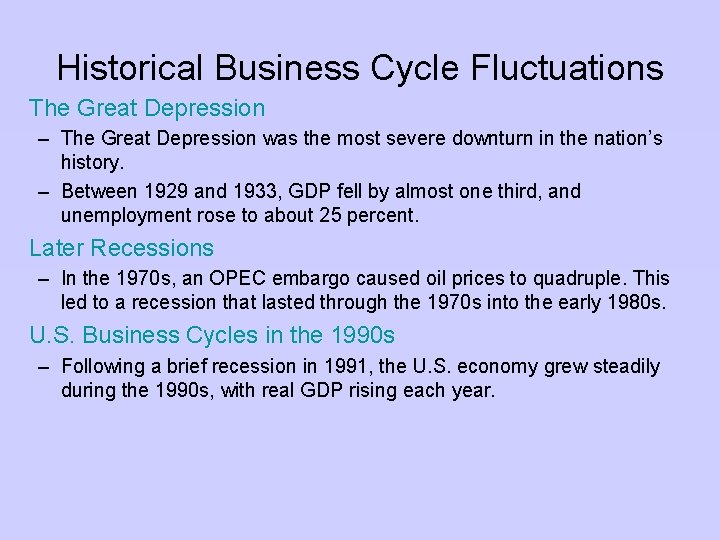 Historical Business Cycle Fluctuations

The Great Depression

– The Great Depression was the most severe downturn in the nation's history.

– Between 1929 and 1933, GDP fell by almost one third, and unemployment rose to about 25 percent.

Later Recessions

– In the 1970s, an OPEC embargo caused oil prices to quadruple. This led to a recession that lasted through the 1970s into the early 1980s.

U.S. Business Cycles in the 1990s

– Following a brief recession in 1991, the U.S. economy grew steadily during the 1990s, with real GDP rising each year.